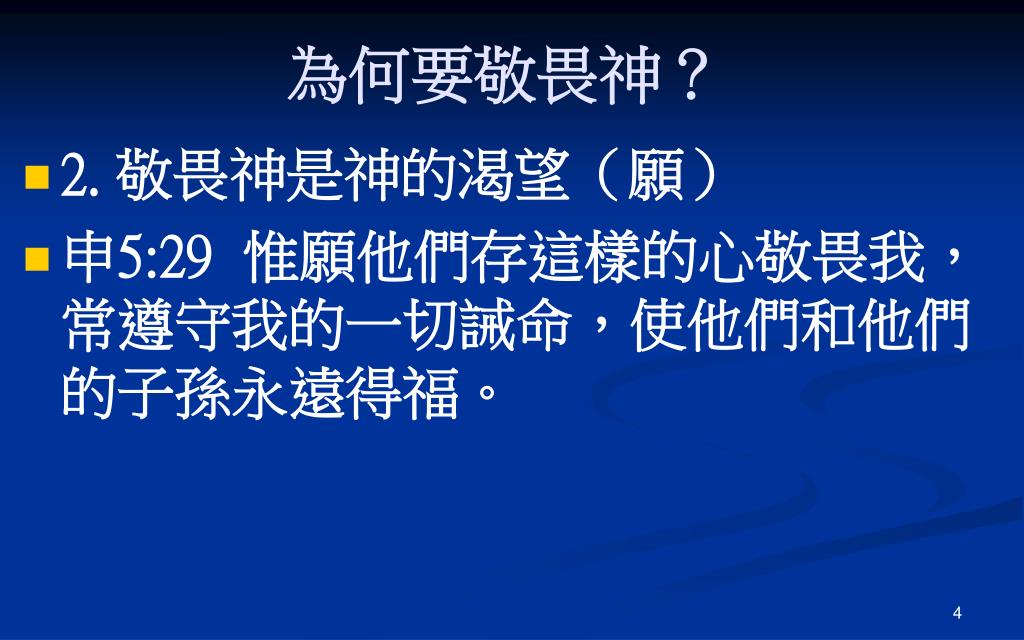 為何要敬畏神？

2. 敬畏神是神的渴望（願）

申5:29 惟願他們存這樣的心敬畏我，常遵守我的一切誡命，使他們和他們的子孫永遠得福。

4